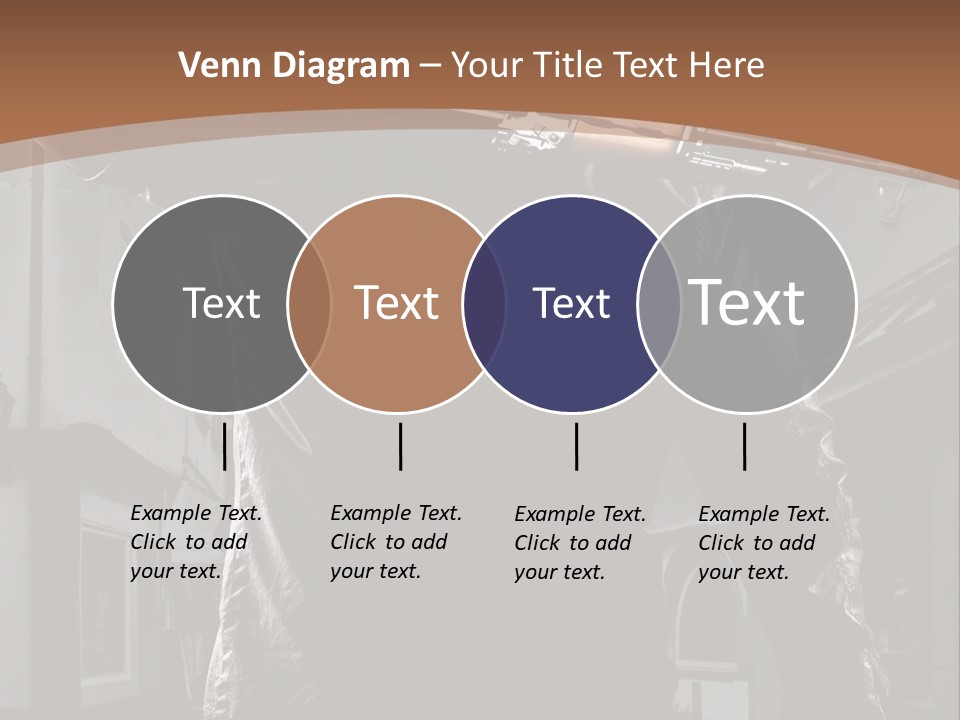 Venn Diagram – Your Title Text Here

Text

Text

Text

Text

Example Text. Click to add your text.

Example Text. Click to add your text.

Example Text. Click to add your text.

Example Text. Click to add your text.